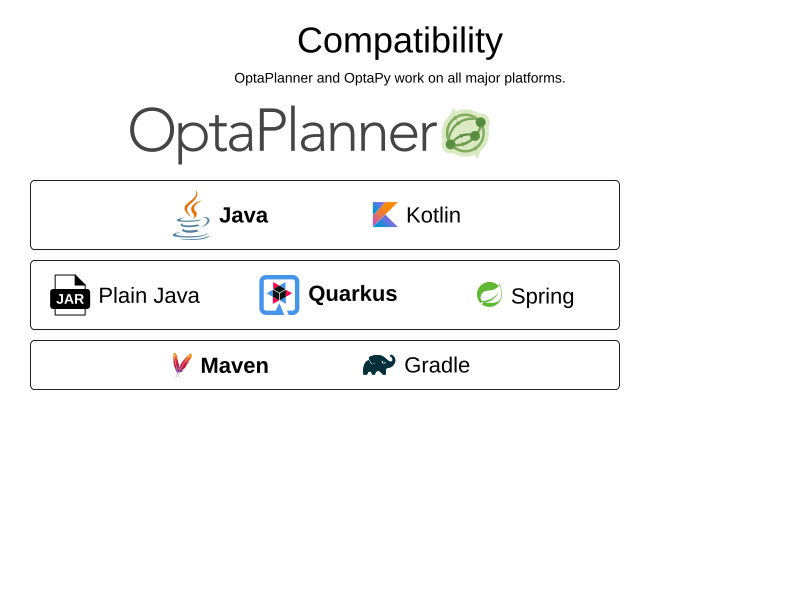 Compatibility

OptaPlanner and OptaPy work on all major platforms.

OptaPlanner

Java Kotlin

JAR Plain Java Quarkus Spring

Maven Gradle